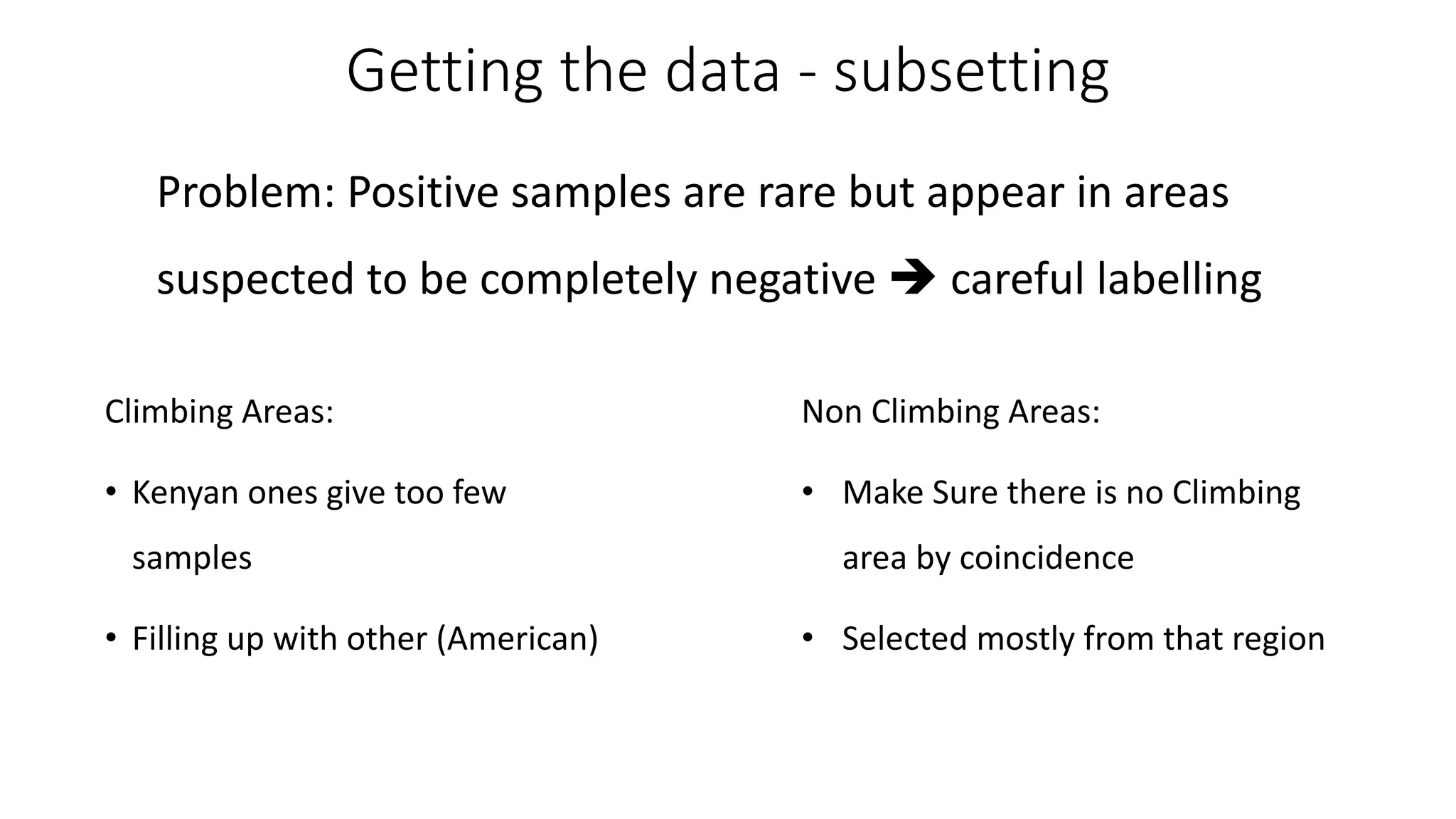 Getting the data - subsetting

Problem: Positive samples are rare but appear in areas suspected to be completely negative ➔ careful labelling

Climbing Areas:

• Kenyan ones give too few samples

• Filling up with other (American)

Non Climbing Areas:

• Make Sure there is no Climbing area by coincidence

• Selected mostly from that region